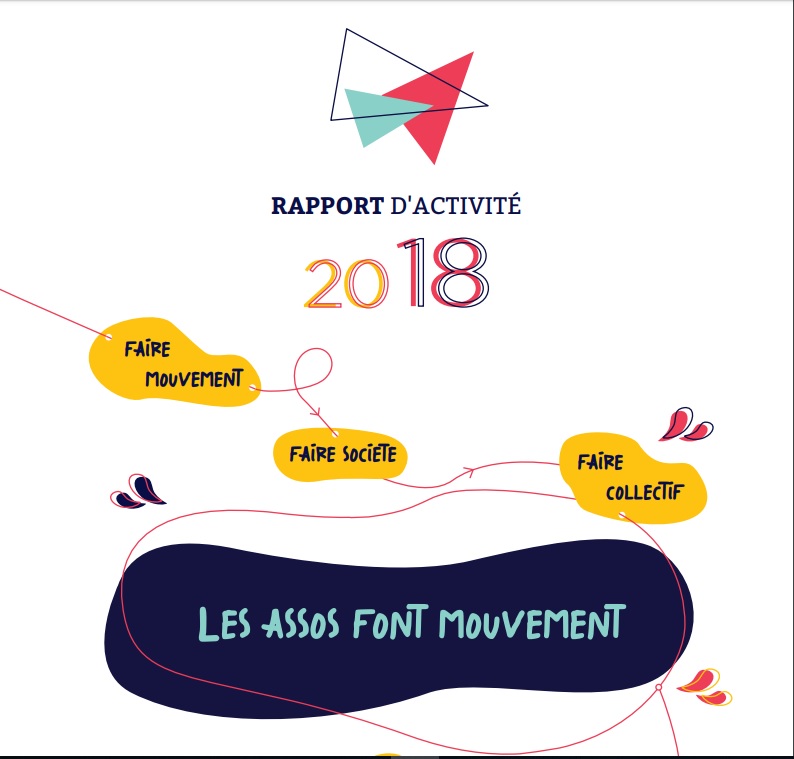 RAPPORT D'ACTIVITÉ

2018

FAIRE MOUVEMENT

FAIRE SOCIETE

FAIRE COLLECTIF

LES ASSOS FONT MOUVEMENT